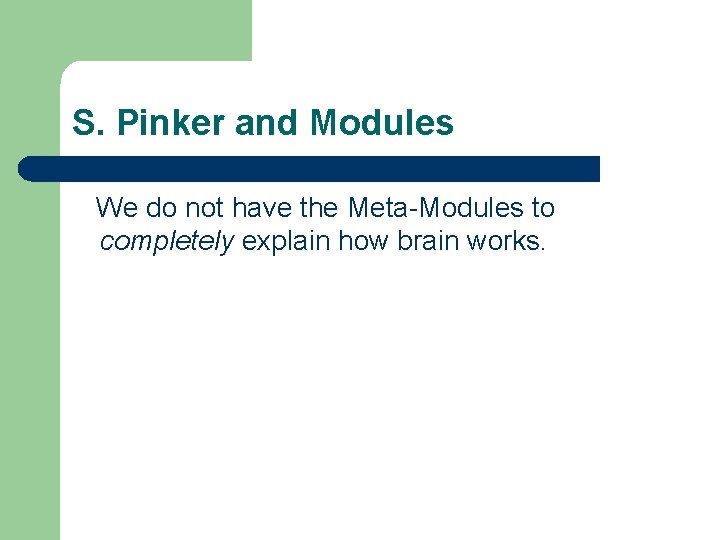 S. Pinker and Modules

We do not have the Meta-Modules to completely explain how brain works.